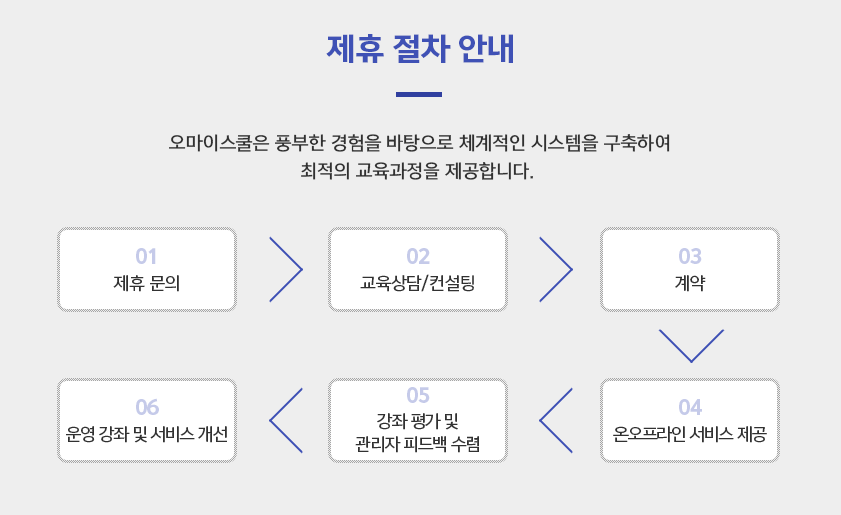 제휴 절차 안내

오마이스쿨은 풍부한 경험을 바탕으로 체계적인 시스템을 구축하여 최적의 교육과정을 제공합니다.

01
제휴 문의

02
교육상담/컨설팅

03
계약

04
온오프라인 서비스 제공

05
강좌 평가 및 관리자 피드백 수렴

06
운영 강좌 및 서비스 개선